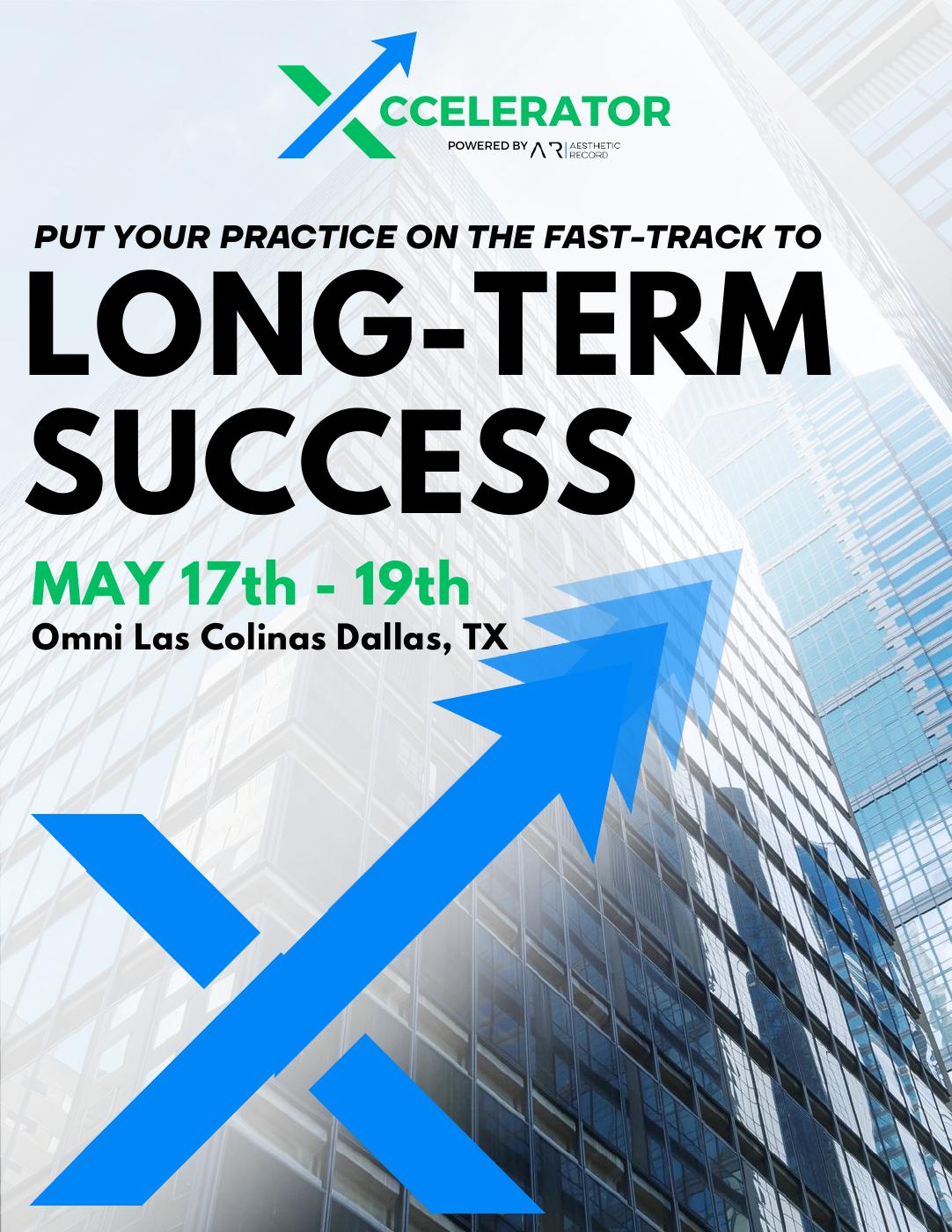 XCCELERATOR
POWERED BY AR | AESTHETIC RECORD

PUT YOUR PRACTICE ON THE FAST-TRACK TO
LONG-TERM SUCCESS

MAY 17th - 19th
Omni Las Colinas Dallas, TX